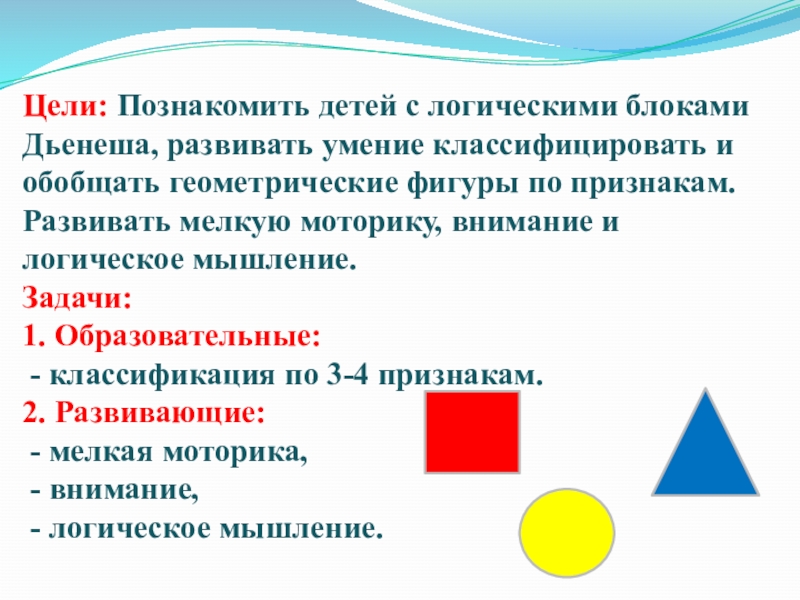 Цели: Познакомить детей с логическими блоками Дьенеша, развивать умение классифицировать и обобщать геометрические фигуры по признакам. Развивать мелкую моторику, внимание и логическое мышление.

Задачи:

1. Образовательные:

- классификация по 3-4 признакам.

2. Развивающие:

- мелкая моторика,
- внимание,
- логическое мышление.